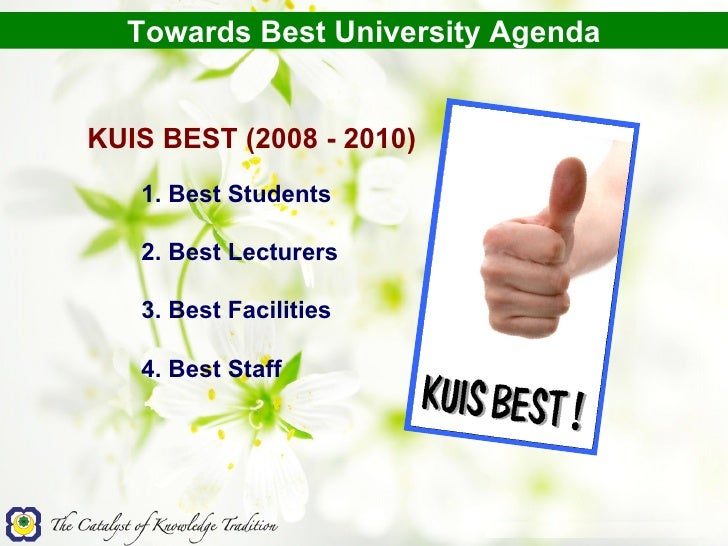 Towards Best University Agenda

KUIS BEST (2008 - 2010)

1. Best Students

2. Best Lecturers

3. Best Facilities

4. Best Staff

KUIS BEST !

The Catalyst of Knowledge Tradition